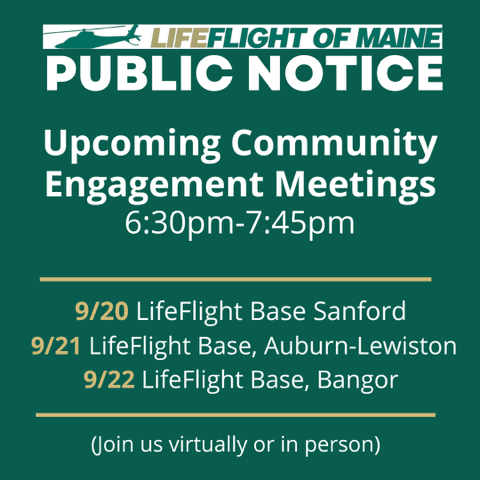 LIFEFLIGHT OF MAINE
PUBLIC NOTICE

Upcoming Community Engagement Meetings
6:30pm-7:45pm

9/20 LifeFlight Base Sanford
9/21 LifeFlight Base, Auburn-Lewiston
9/22 LifeFlight Base, Bangor

(Join us virtually or in person)